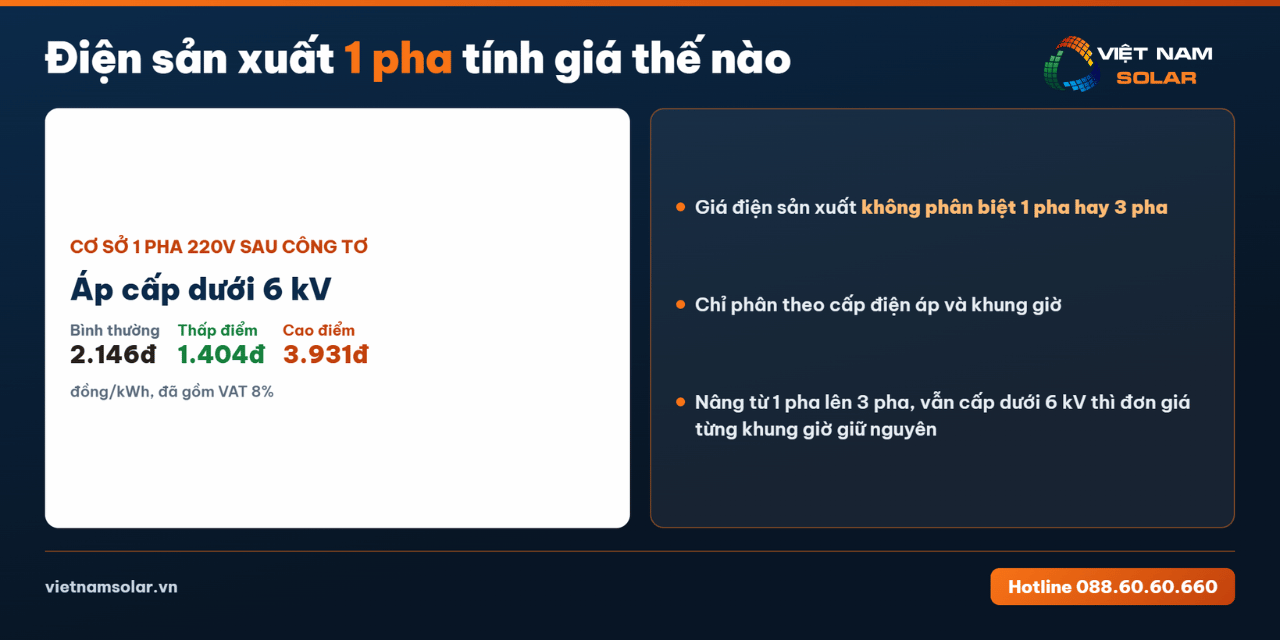 Điện sản xuất 1 pha tính giá thế nào

VIỆT NAM SOLAR

CƠ SỞ 1 PHA 220V SAU CÔNG TƠ

Áp cấp dưới 6 kV

| Bình thường | Thấp điểm | Cao điểm |
|---|---|---|
| 2.146đ | 1.404đ | 3.931đ |

đồng/kWh, đã gồm VAT 8%

Giá điện sản xuất không phân biệt 1 pha hay 3 pha

Chỉ phân theo cấp điện áp và khung giờ

Nâng từ 1 pha lên 3 pha, vẫn cấp dưới 6 kV thì đơn giá từng khung giờ giữ nguyên

vietnamsolar.vn

Hotline 088.60.60.660